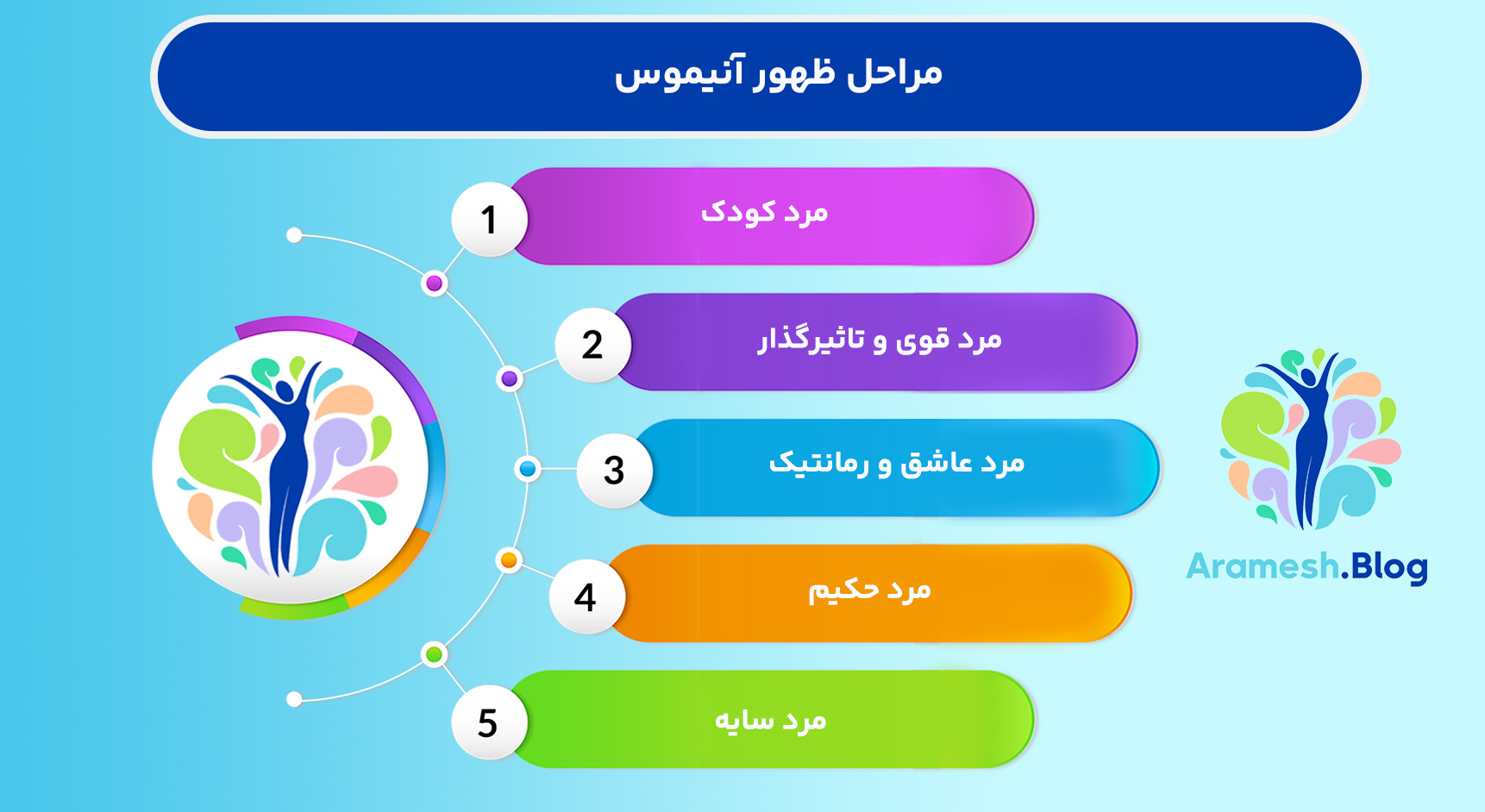 مراحل ظهور آنیموس

1
مرد کودک

2
مرد قوی و تاثیرگذار

3
مرد عاشق و رمانتیک

4
مرد حکیم

5
مرد سایه

Aramesh.Blog